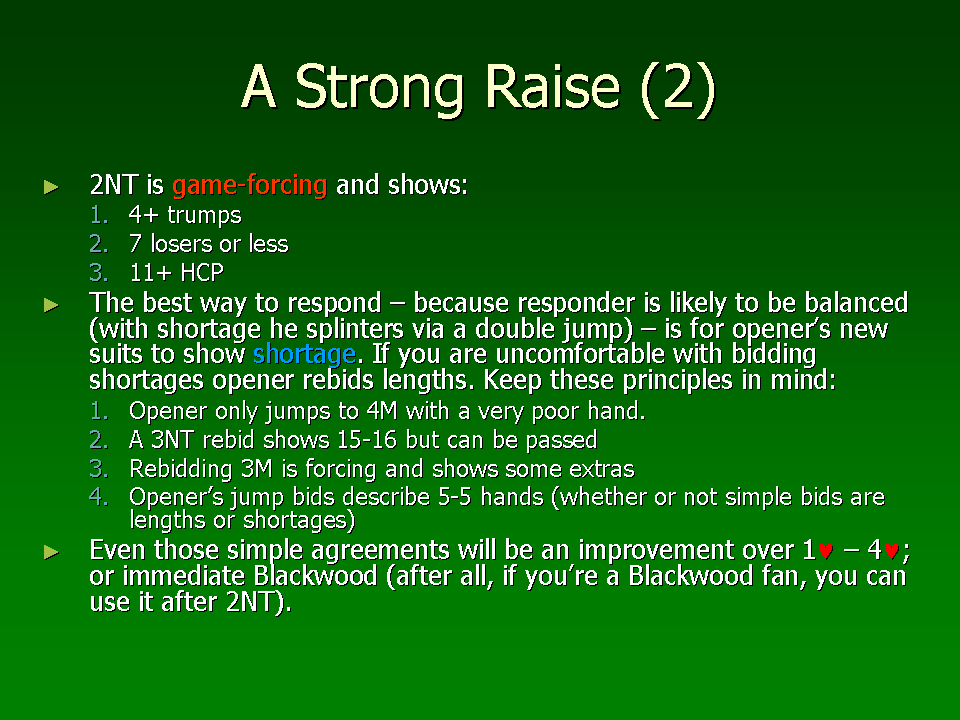 A Strong Raise (2)

► 2NT is game-forcing and shows:
1. 4+ trumps
2. 7 losers or less
3. 11+ HCP

► The best way to respond – because responder is likely to be balanced (with shortage he splinters via a double jump) – is for opener's new suits to show shortage. If you are uncomfortable with bidding shortages opener rebids lengths. Keep these principles in mind:
1. Opener only jumps to 4M with a very poor hand.
2. A 3NT rebid shows 15-16 but can be passed
3. Rebidding 3M is forcing and shows some extras
4. Opener's jump bids describe 5-5 hands (whether or not simple bids are lengths or shortages)

► Even those simple agreements will be an improvement over 1♥ – 4♥; or immediate Blackwood (after all, if you're a Blackwood fan, you can use it after 2NT).